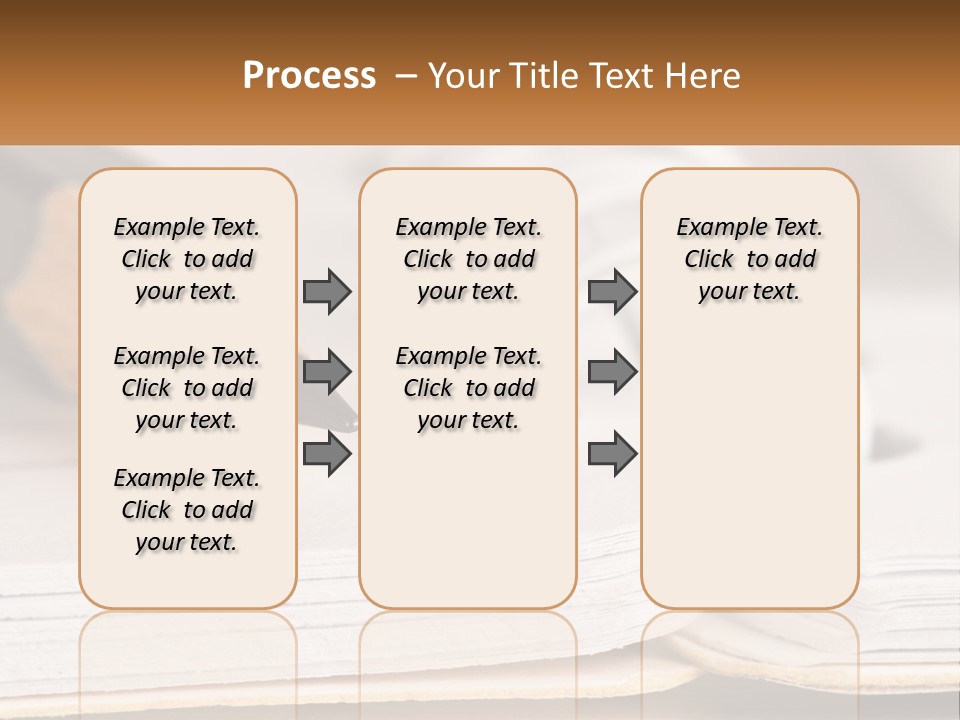 Process – Your Title Text Here

Example Text. Click to add your text.

Example Text. Click to add your text.

Example Text. Click to add your text.

Example Text. Click to add your text.

Example Text. Click to add your text.

Example Text. Click to add your text.